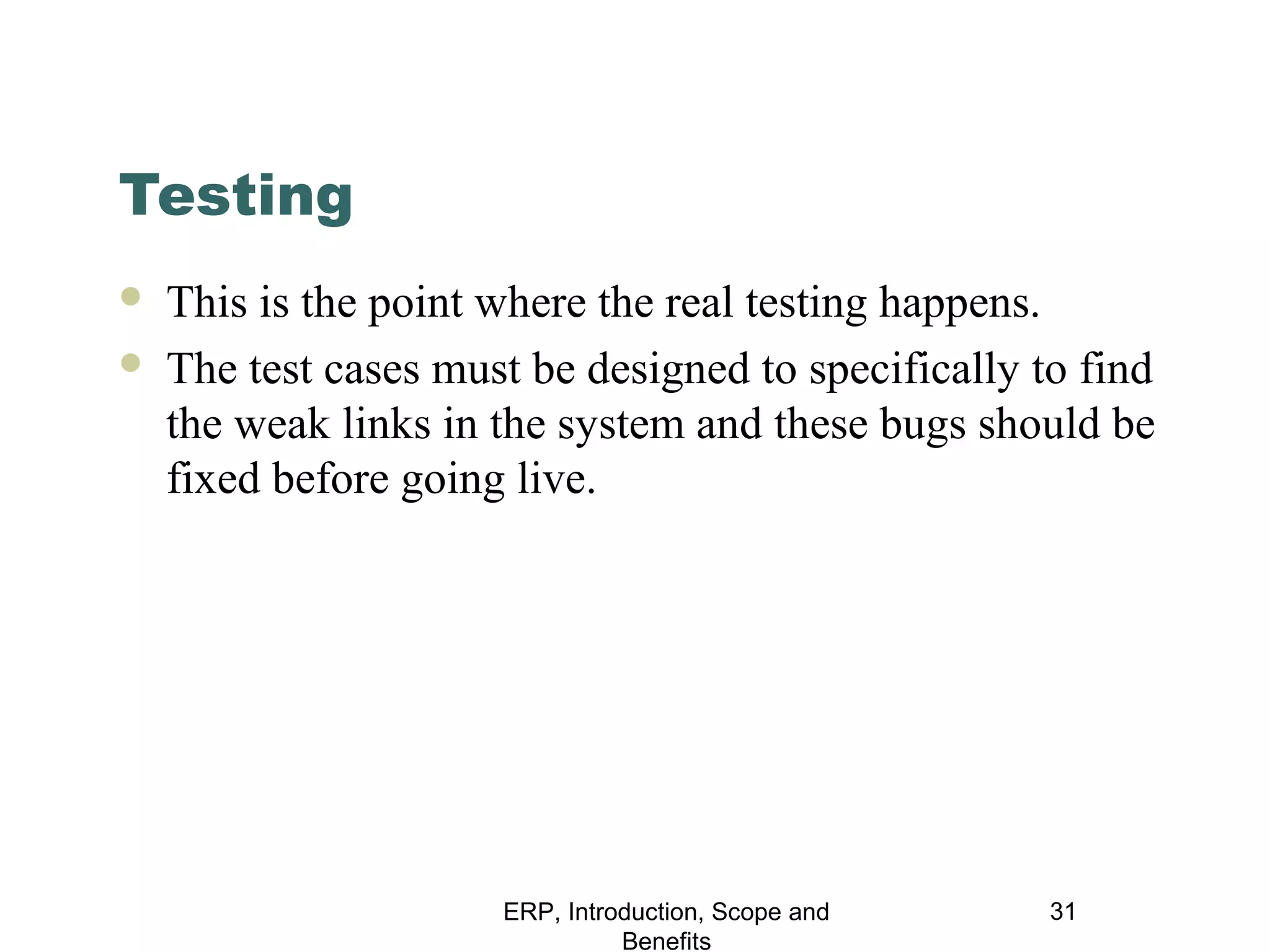 Testing

- This is the point where the real testing happens.
- The test cases must be designed to specifically to find the weak links in the system and these bugs should be fixed before going live.

ERP, Introduction, Scope and Benefits

31